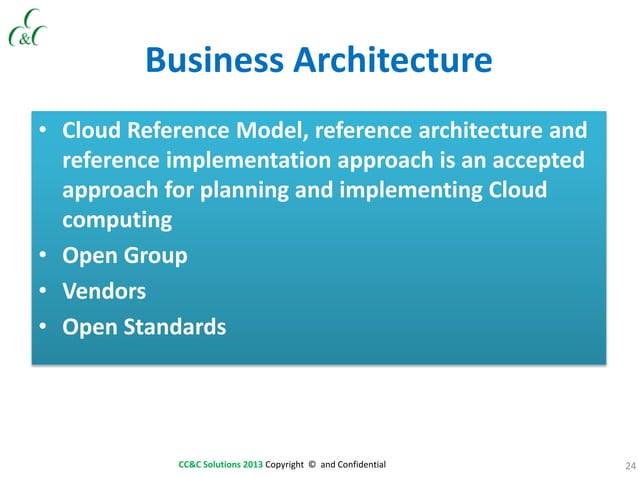 C
C&C

Business Architecture

• Cloud Reference Model, reference architecture and reference implementation approach is an accepted approach for planning and implementing Cloud computing
• Open Group
• Vendors
• Open Standards

CC&C Solutions 2013 Copyright © and Confidential

24